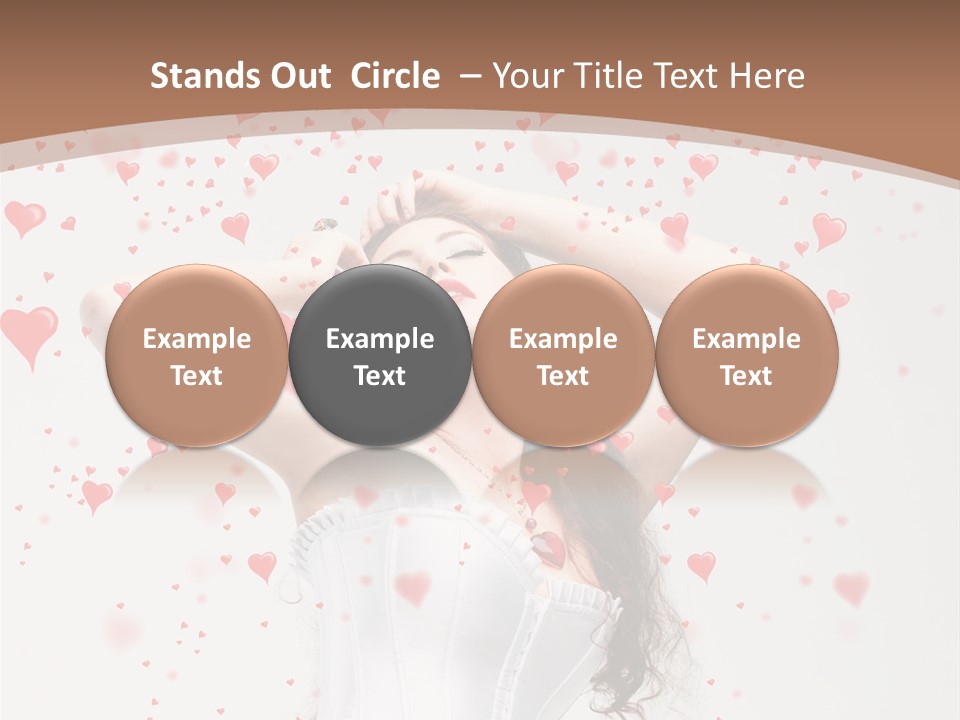 Stands Out Circle – Your Title Text Here

Example Text

Example Text

Example Text

Example Text